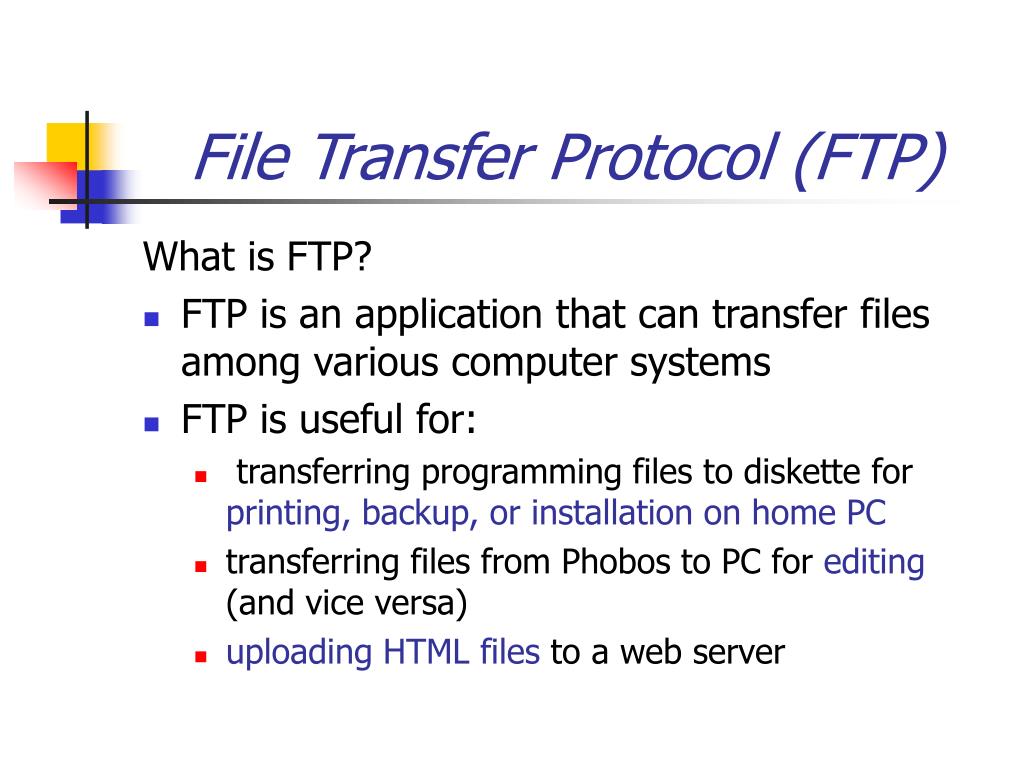 File Transfer Protocol (FTP)

What is FTP?

- FTP is an application that can transfer files among various computer systems
- FTP is useful for:
  - transferring programming files to diskette for printing, backup, or installation on home PC
  - transferring files from Phobos to PC for editing (and vice versa)
  - uploading HTML files to a web server